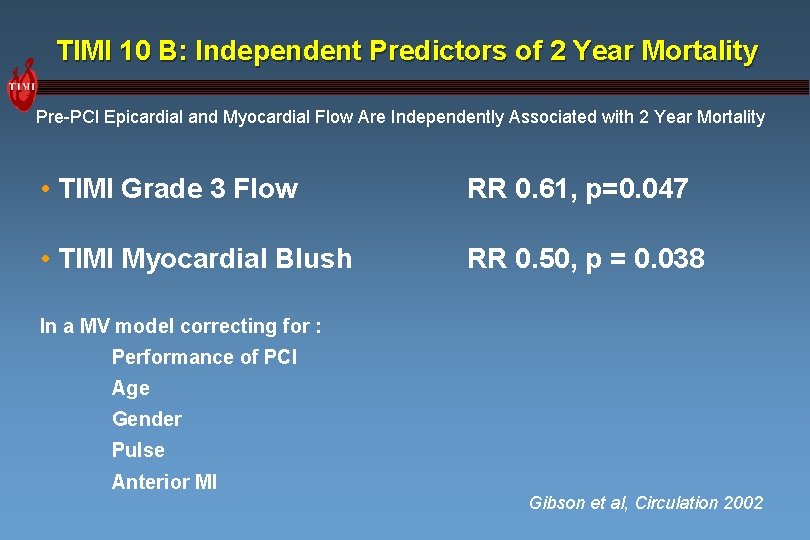 TIMI

TIMI 10 B: Independent Predictors of 2 Year Mortality

Pre-PCI Epicardial and Myocardial Flow Are Independently Associated with 2 Year Mortality

• TIMI Grade 3 Flow RR 0.61, p=0.047

• TIMI Myocardial Blush RR 0.50, p = 0.038

In a MV model correcting for :

Performance of PCI

Age

Gender

Pulse

Anterior MI

Gibson et al, Circulation 2002